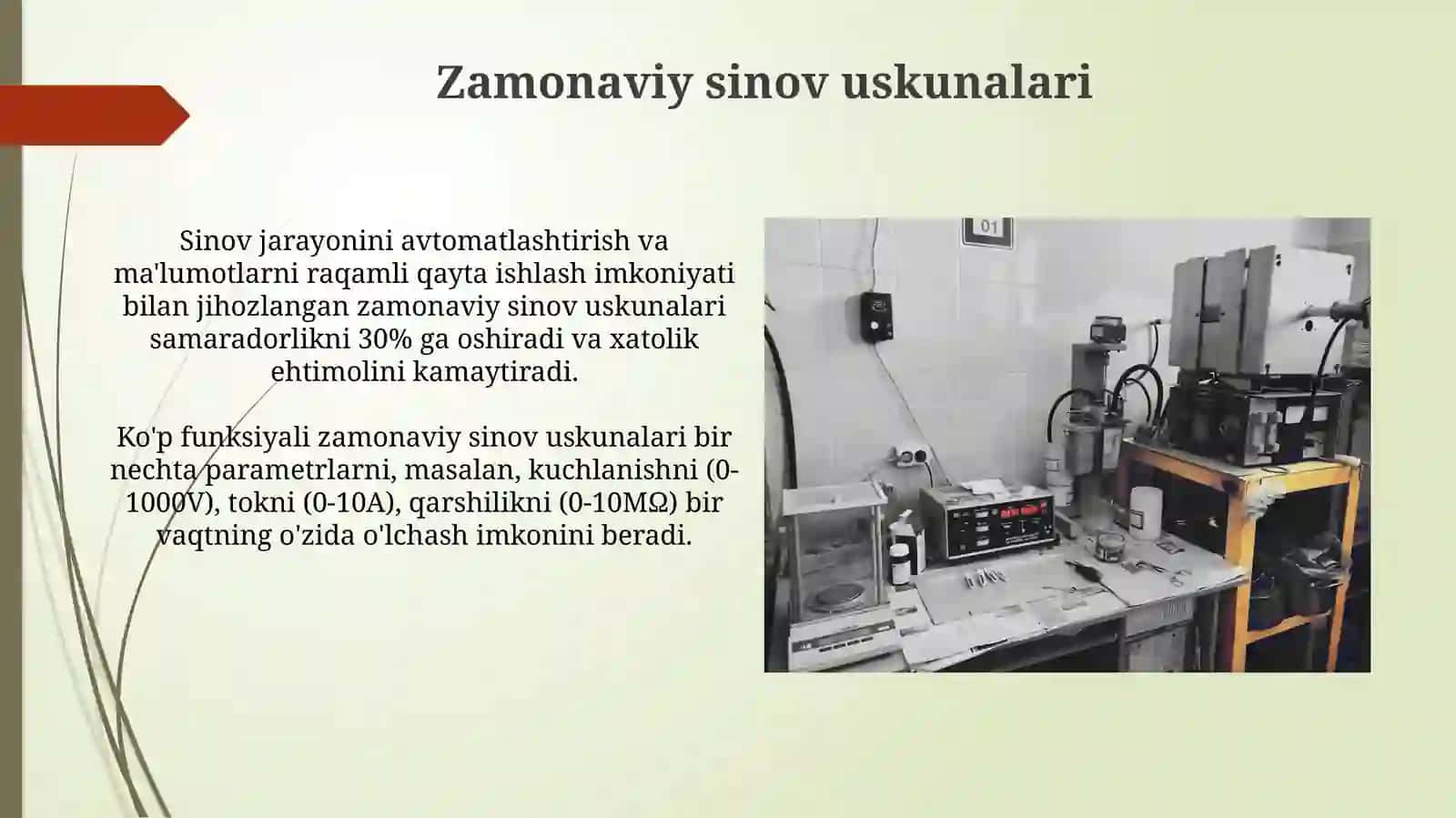 Zamonaviy sinov uskunalari

Sinov jarayonini avtomatlashtirish va ma'lumotlarni raqamli qayta ishlash imkoniyati bilan jihozlangan zamonaviy sinov uskunalari samaradorlikni 30% ga oshiradi va xatolik ehtimolini kamaytiradi.

Ko'p funksiyali zamonaviy sinov uskunalari bir nechta parametrlarni, masalan, kuchlanishni (0-1000V), tokni (0-10A), qarshilikni (0-10MΩ) bir vaqtning o'zida o'lchash imkonini beradi.

01